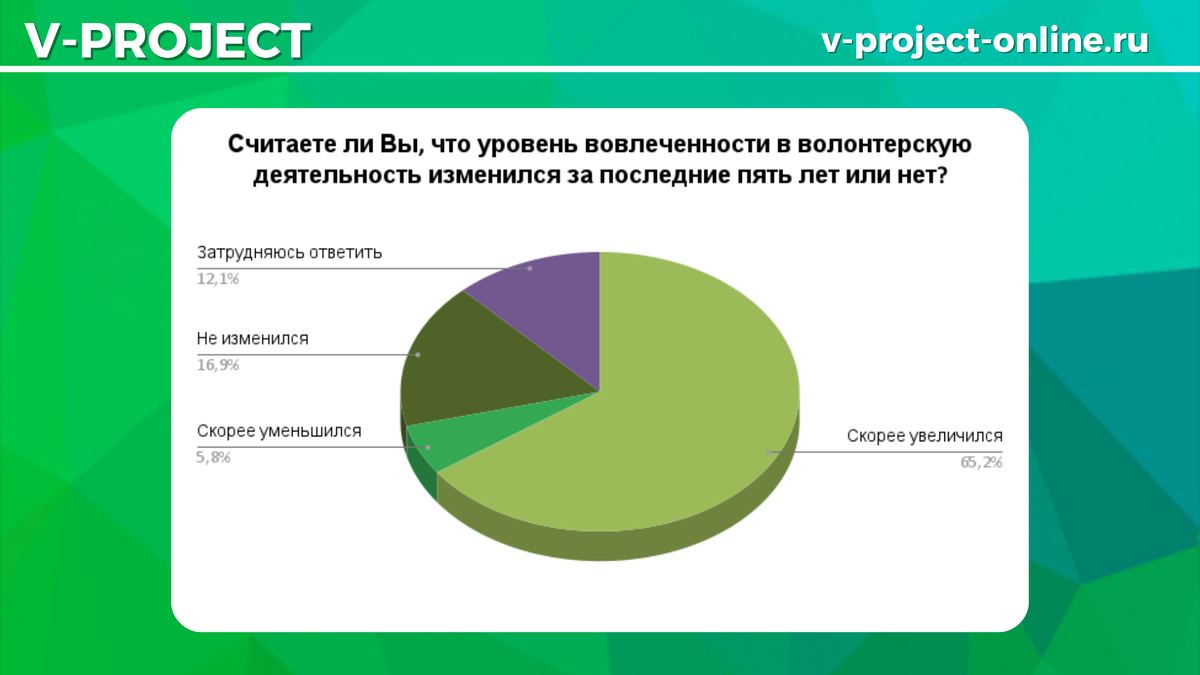 V-PROJECT

v-project-online.ru

Считаете ли Вы, что уровень вовлеченности в волонтерскую деятельность изменился за последние пять лет или нет?

Затрудняюсь ответить
12,1%

Не изменился
16,9%

Скорее уменьшился
5,8%

Скорее увеличился
65,2%